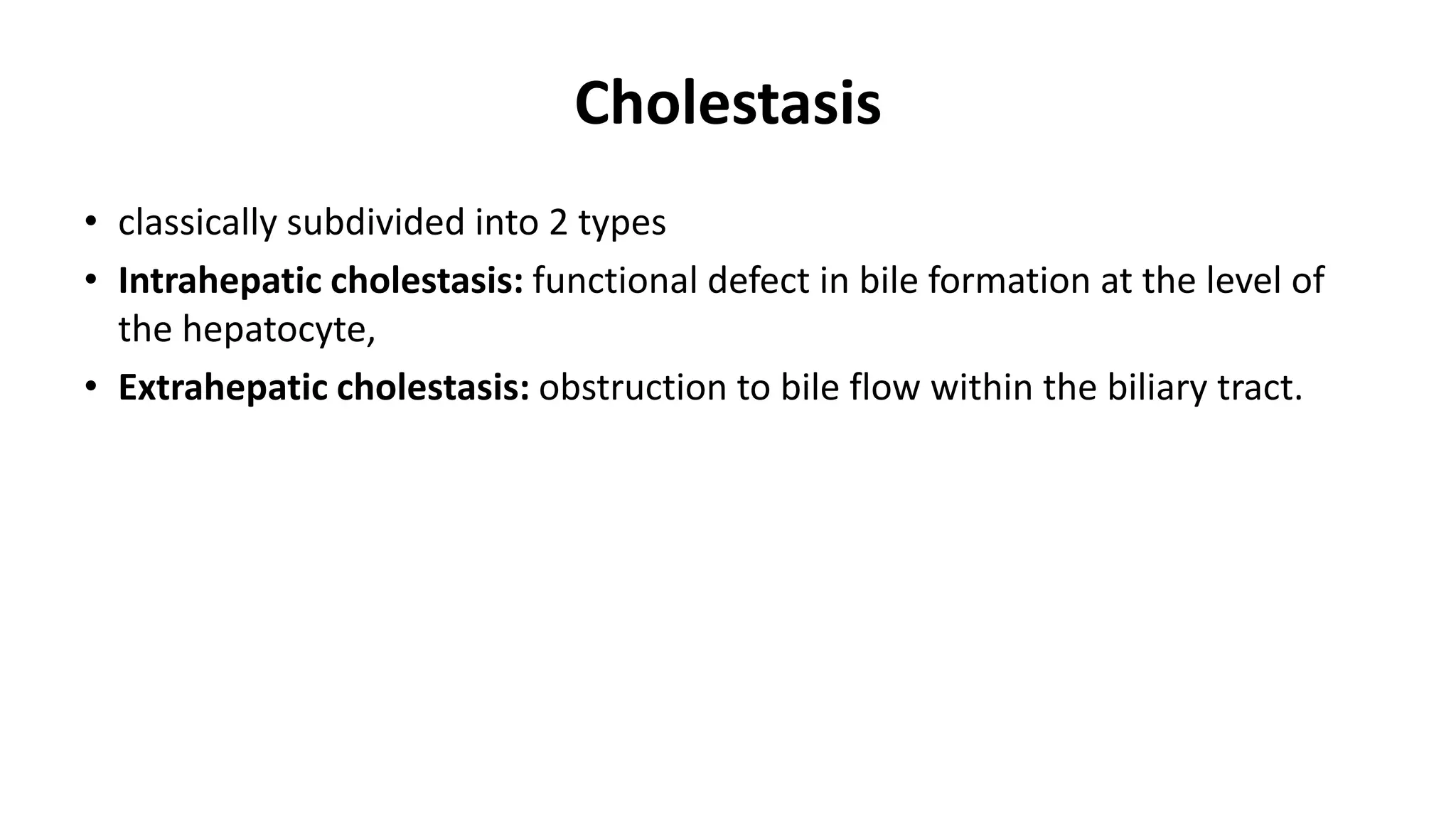 Cholestasis

• classically subdivided into 2 types
• Intrahepatic cholestasis: functional defect in bile formation at the level of the hepatocyte,
• Extrahepatic cholestasis: obstruction to bile flow within the biliary tract.